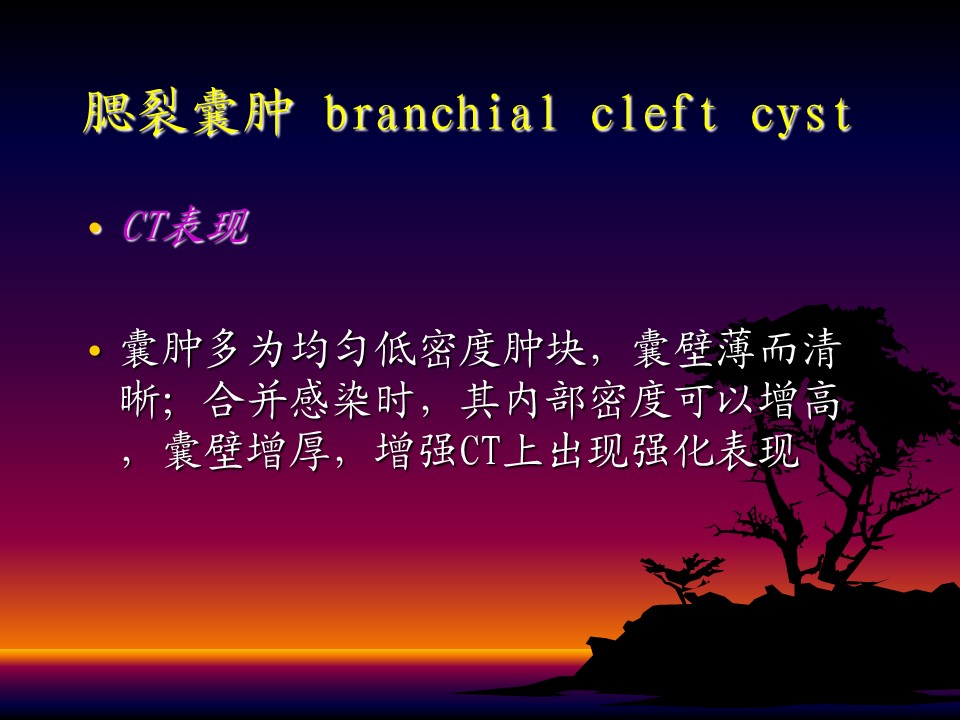 腮裂囊肿 branchial cleft cyst

• CT表现

• 囊肿多为均匀低密度肿块，囊壁薄而清晰；合并感染时，其内部密度可以增高，囊壁增厚，增强CT上出现强化表现